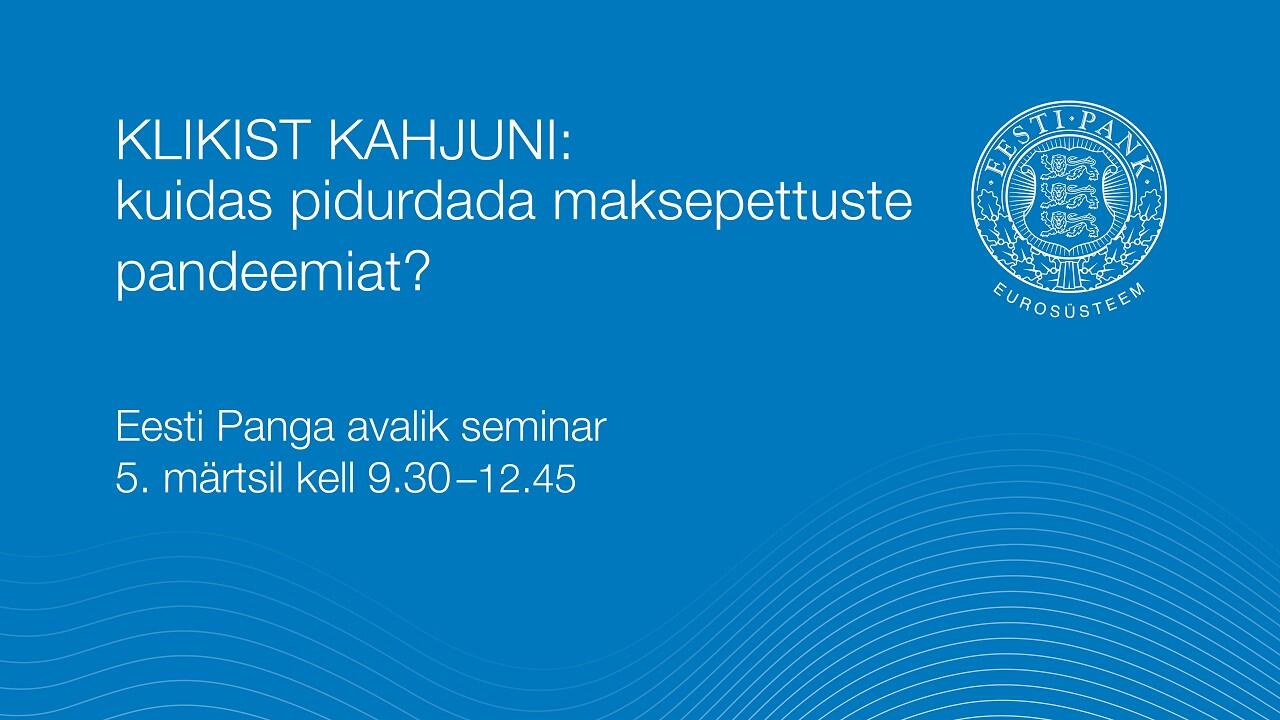 KLIKIST KAHJUNI:
kuidas pidurdada maksepettuste pandeemiat?

EESTI·PANK

EUROSÜSTEEM

Eesti Panga avalik seminar
5. märtsil kell 9.30–12.45